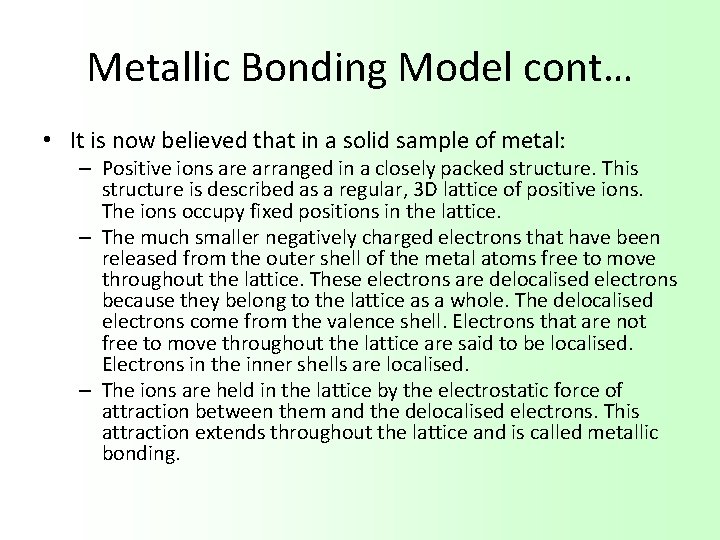 Metallic Bonding Model cont…

• It is now believed that in a solid sample of metal:

– Positive ions are arranged in a closely packed structure. This structure is described as a regular, 3D lattice of positive ions. The ions occupy fixed positions in the lattice.

– The much smaller negatively charged electrons that have been released from the outer shell of the metal atoms free to move throughout the lattice. These electrons are delocalised electrons because they belong to the lattice as a whole. The delocalised electrons come from the valence shell. Electrons that are not free to move throughout the lattice are said to be localised. Electrons in the inner shells are localised.

– The ions are held in the lattice by the electrostatic force of attraction between them and the delocalised electrons. This attraction extends throughout the lattice and is called metallic bonding.